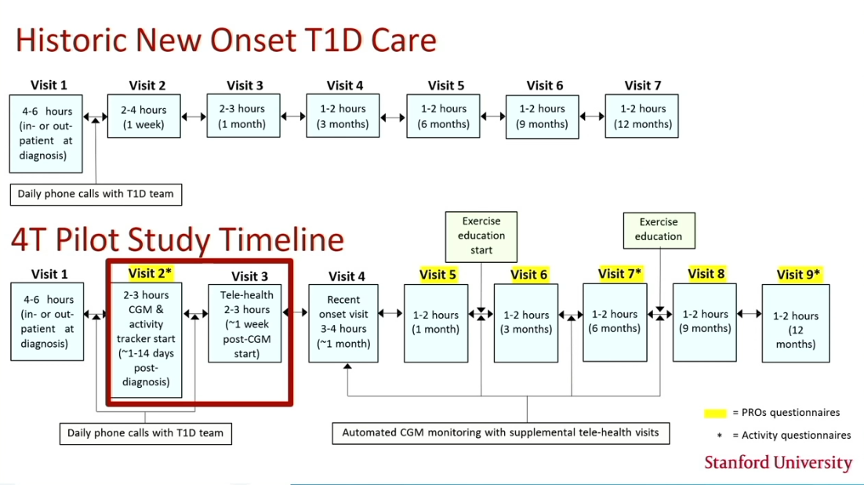 Historic New Onset T1D Care

Visit 1
4-6 hours (in- or out-patient at diagnosis)

Visit 2
2-4 hours (1 week)

Visit 3
2-3 hours (1 month)

Visit 4
1-2 hours (3 months)

Visit 5
1-2 hours (6 months)

Visit 6
1-2 hours (9 months)

Visit 7
1-2 hours (12 months)

Daily phone calls with T1D team

4T Pilot Study Timeline

Exercise education start

Exercise education

Visit 1
4-6 hours (in- or out-patient at diagnosis)

Visit 2*
2-3 hours CGM & activity tracker start (~1-14 days post-diagnosis)

Visit 3
Tele-health 2-3 hours (~1 week post-CGM start)

Visit 4
Recent onset visit 3-4 hours (~1 month)

Visit 5
1-2 hours (1 month)

Visit 6
1-2 hours (3 months)

Visit 7*
1-2 hours (6 months)

Visit 8
1-2 hours (9 months)

Visit 9*
1-2 hours (12 months)

Daily phone calls with T1D team

Automated CGM monitoring with supplemental tele-health visits

= PROs questionnaires

* = Activity questionnaires

Stanford University